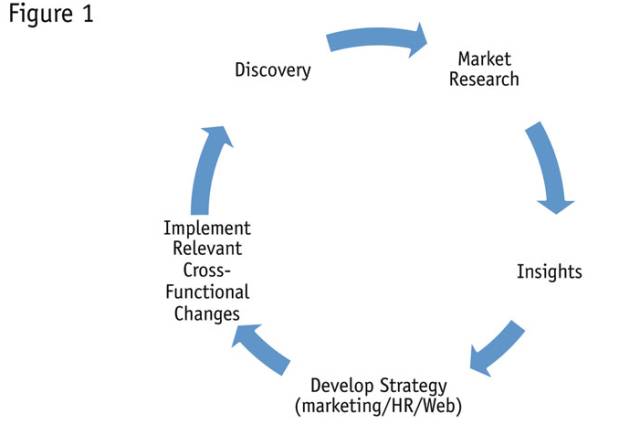 Figure 1

Discovery

Market Research

Insights

Develop Strategy (marketing/HR/Web)

Implement Relevant Cross-Functional Changes